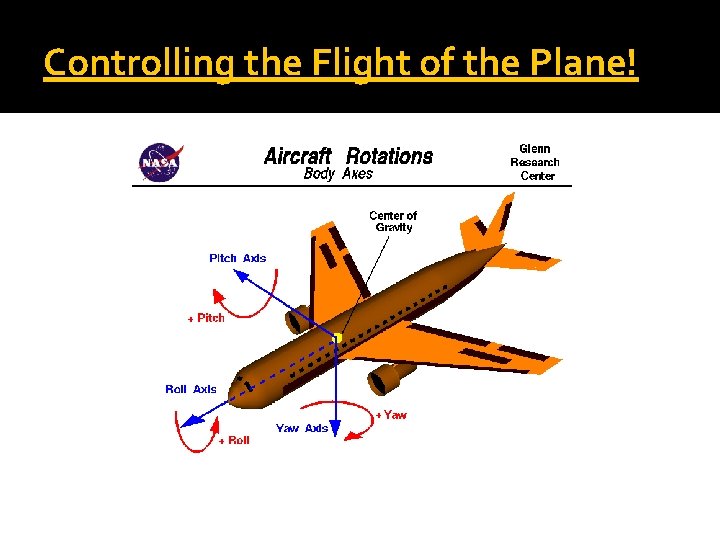 Controlling the Flight of the Plane!

NASA

Aircraft Rotations
Body Axes

Glenn Research Center

Center of Gravity

Pitch Axis

+ Pitch

Roll Axis

+ Roll

Yaw Axis

+ Yaw